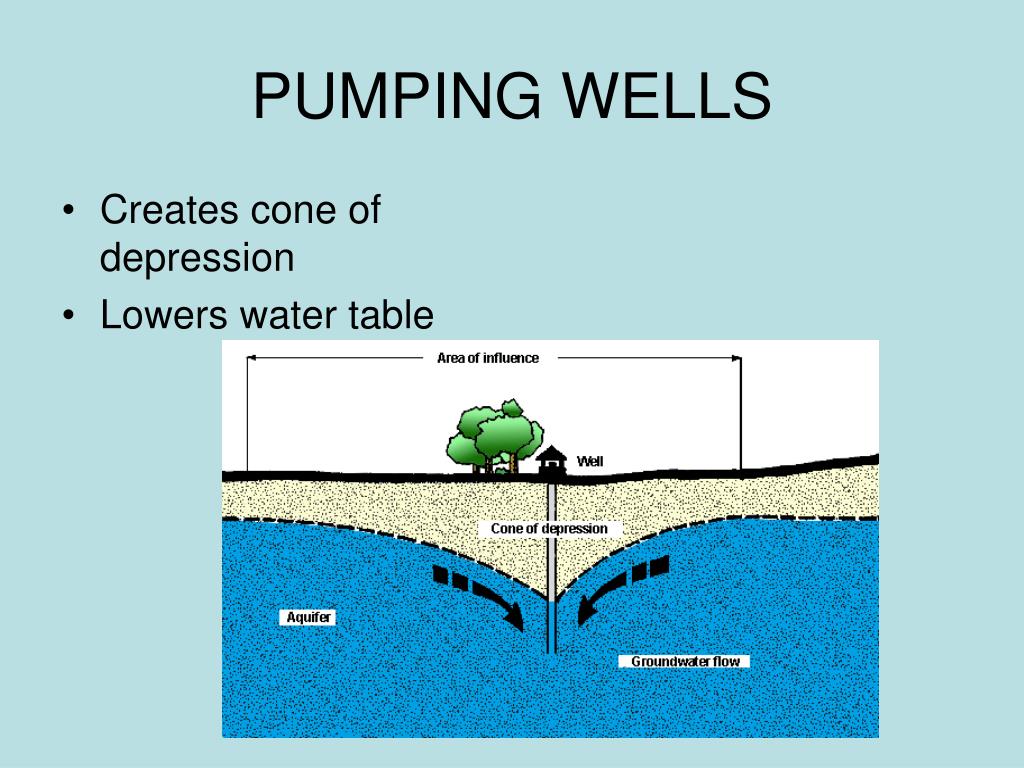 PUMPING WELLS

• Creates cone of depression
• Lowers water table

Area of influence

Well

Cone of depression

Aquifer

Groundwater flow